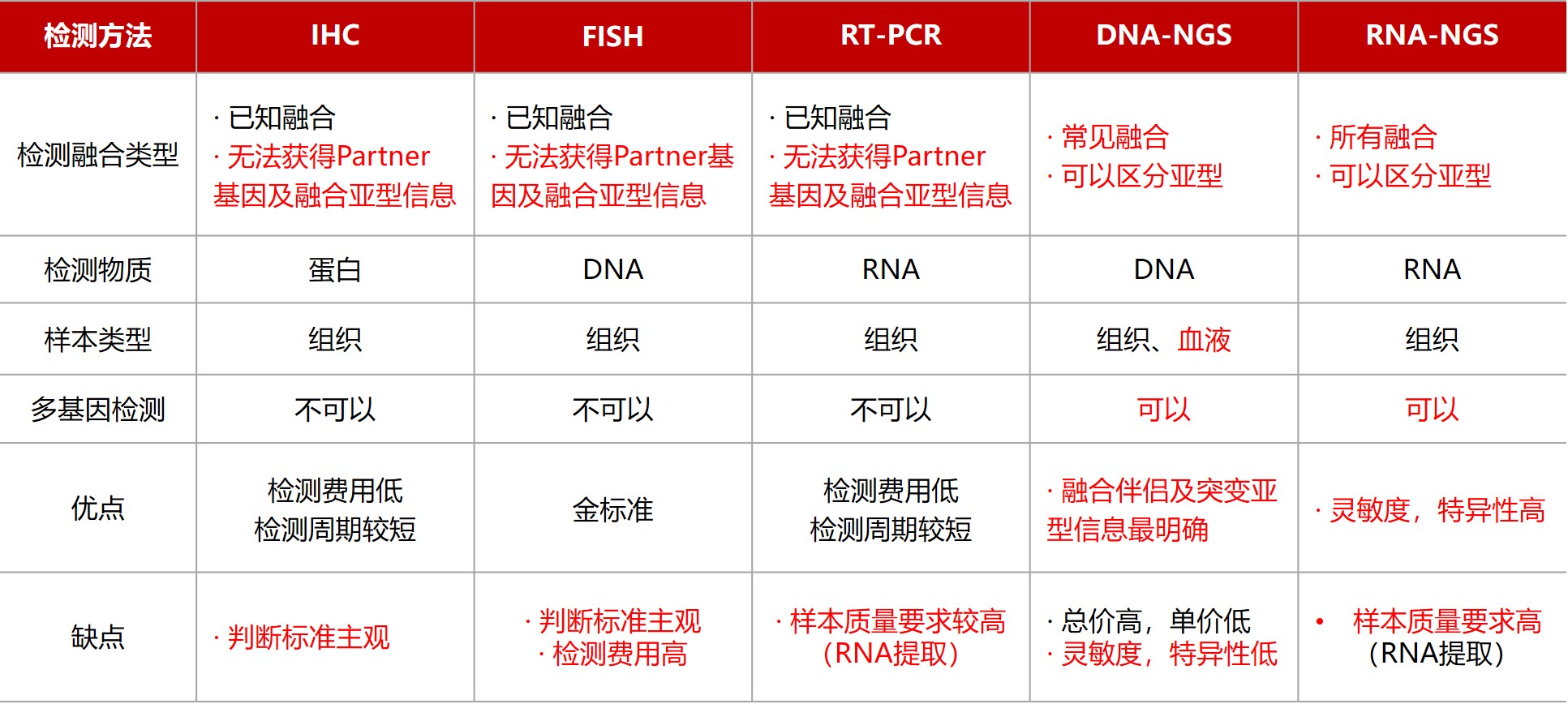 | 检测方法 | IHC | FISH | RT-PCR | DNA-NGS | RNA-NGS |
|---|---|---|---|---|---|
| 检测融合类型 | · 已知融合 · 无法获得Partner基因及融合亚型信息 | · 已知融合 · 无法获得Partner基因及融合亚型信息 | · 已知融合 · 无法获得Partner基因及融合亚型信息 | · 常见融合 · 可以区分亚型 | · 所有融合 · 可以区分亚型 |
| 检测物质 | 蛋白 | DNA | RNA | DNA | RNA |
| 样本类型 | 组织 | 组织 | 组织 | 组织、血液 | 组织 |
| 多基因检测 | 不可以 | 不可以 | 不可以 | 可以 | 可以 |
| 优点 | 检测费用低 检测周期较短 | 金标准 | 检测费用低 检测周期较短 | · 融合伴侣及突变亚型信息最明确 | · 灵敏度，特异性高 |
| 缺点 | · 判断标准主观 | · 判断标准主观 · 检测费用高 | · 样本质量要求较高（RNA提取） | · 总价高，单价低 · 灵敏度，特异性低 | • 样本质量要求高（RNA提取） |